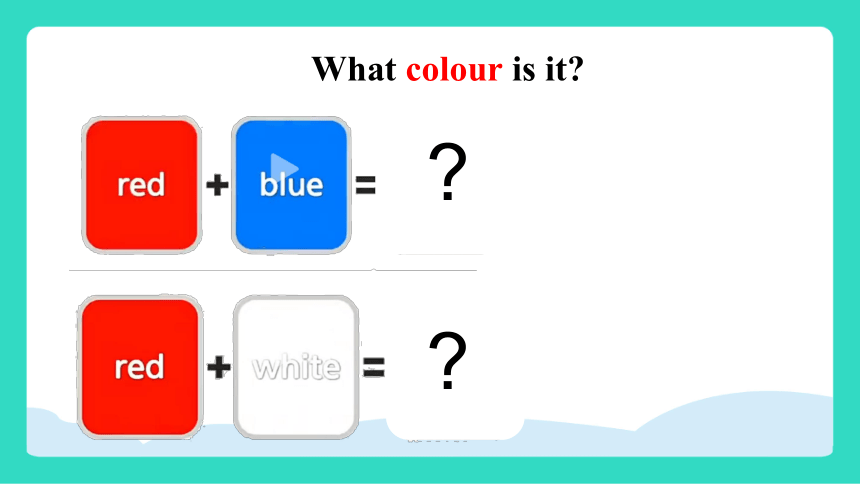 What colour is it?

red + blue = ?

red + white = ?